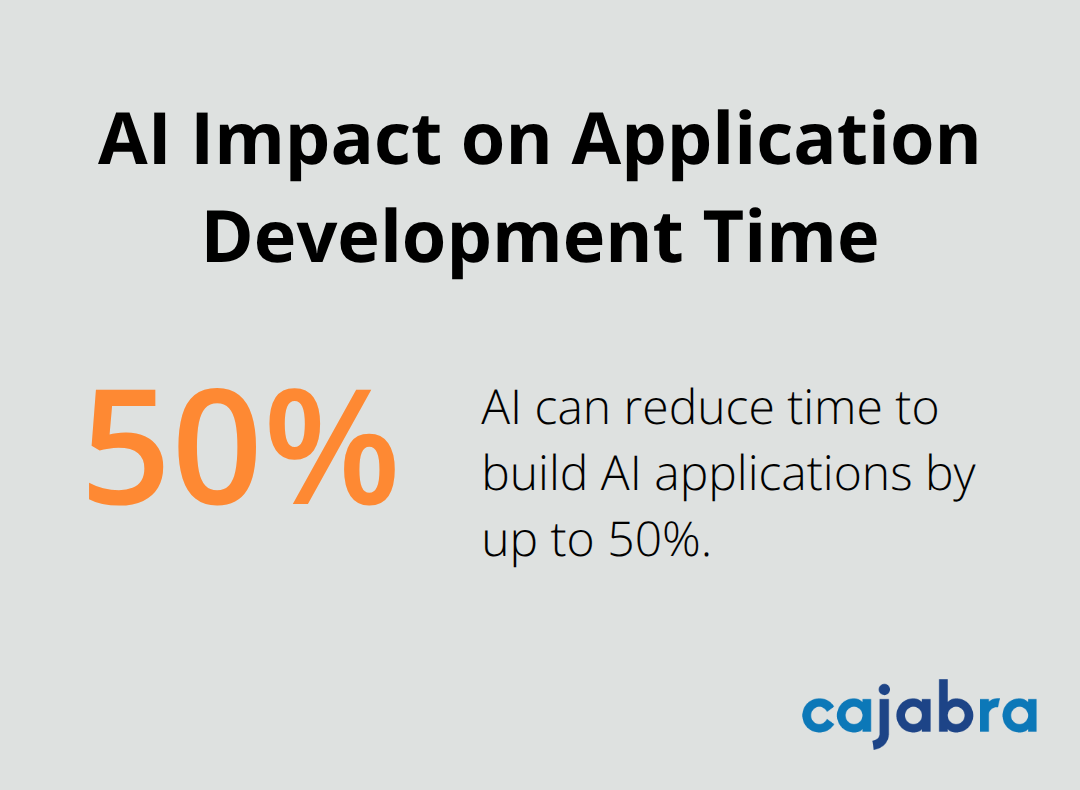 AI Impact on Application Development Time

50%

AI can reduce time to build AI applications by up to 50%.

cajabra